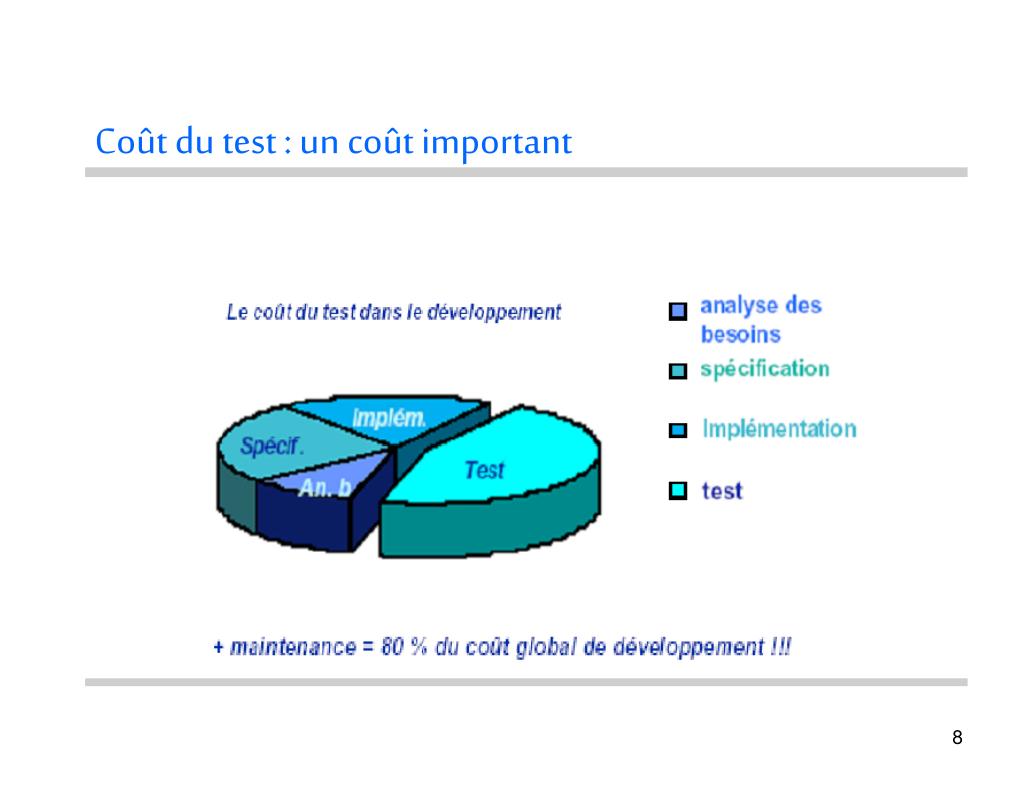 Coût du test : un coût important

Le coût du test dans le développement

Implém.

Spécif.

An. b

Test

analyse des besoins

spécification

Implémentation

test

+ maintenance = 80 % du coût global de développement !!!

8